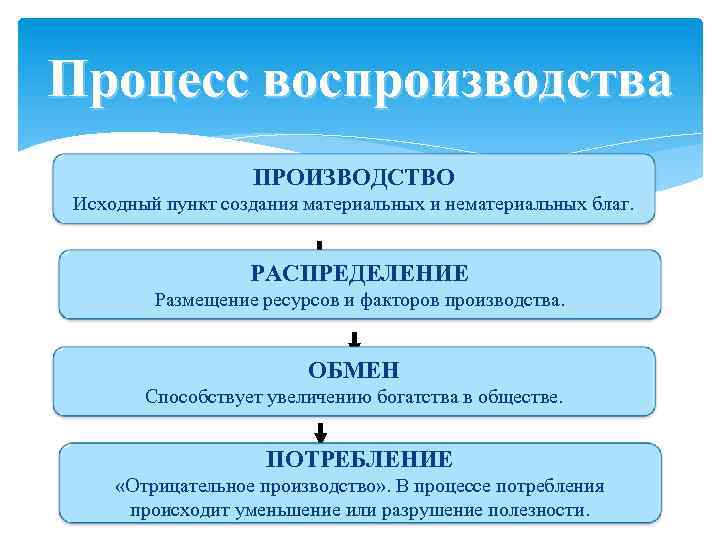 Процесс воспроизводства

ПРОИЗВОДСТВО
Исходный пункт создания материальных и нематериальных благ.

РАСПРЕДЕЛЕНИЕ
Размещение ресурсов и факторов производства.

ОБМЕН
Способствует увеличению богатства в обществе.

ПОТРЕБЛЕНИЕ
«Отрицательное производство». В процессе потребления происходит уменьшение или разрушение полезности.